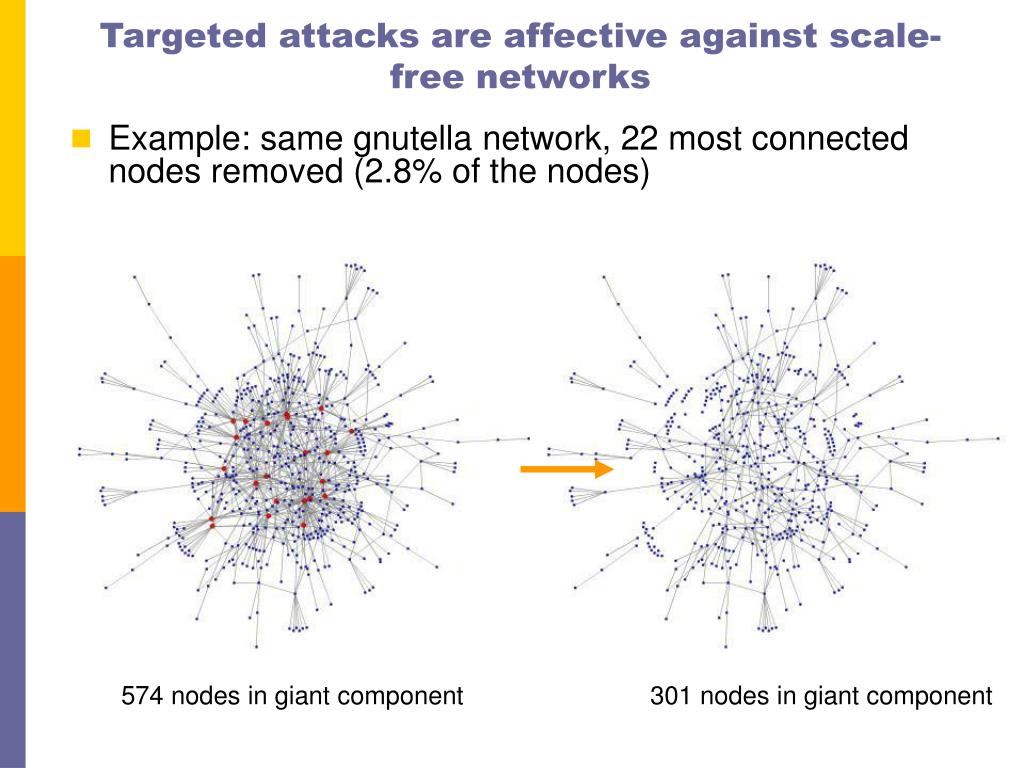 Targeted attacks are affective against scale-free networks

Example: same gnutella network, 22 most connected nodes removed (2.8% of the nodes)

574 nodes in giant component

301 nodes in giant component